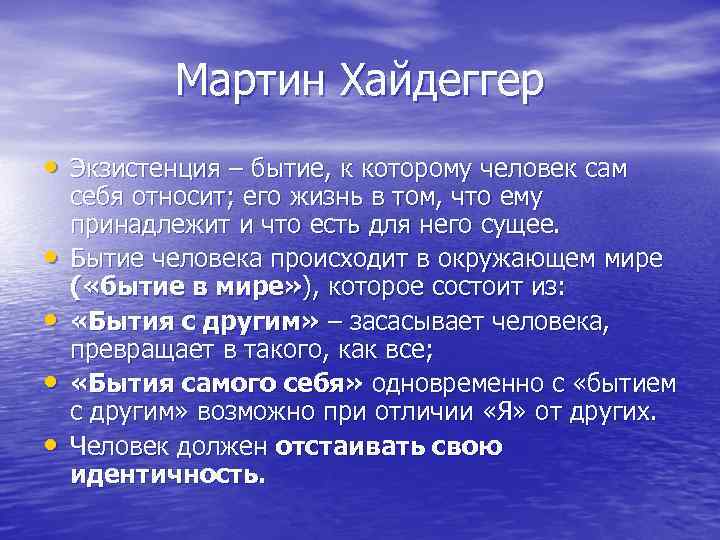 Мартин Хайдеггер

• Экзистенция – бытие, к которому человек сам себя относит; его жизнь в том, что ему принадлежит и что есть для него сущее.
• Бытие человека происходит в окружающем мире («бытие в мире»), которое состоит из:
• «Бытия с другим» – засасывает человека, превращает в такого, как все;
• «Бытия самого себя» одновременно с «бытием с другим» возможно при отличии «Я» от других.
• Человек должен отстаивать свою идентичность.